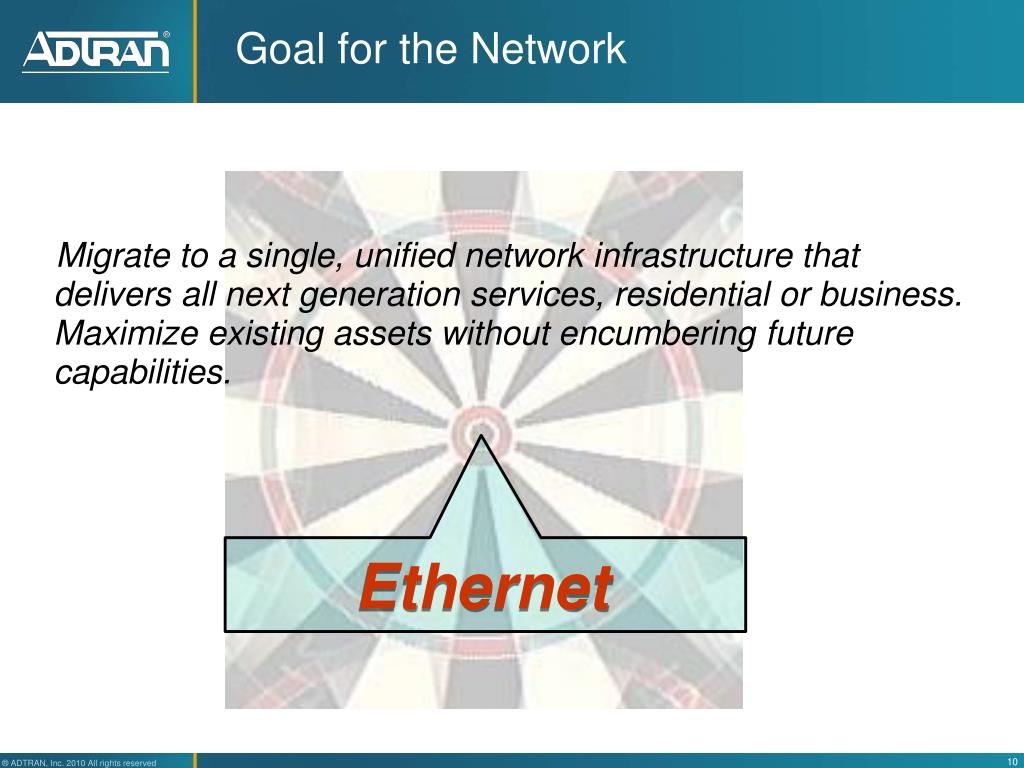 ADTRAN®

Goal for the Network

Migrate to a single, unified network infrastructure that delivers all next generation services, residential or business. Maximize existing assets without encumbering future capabilities.

Ethernet

® ADTRAN, Inc. 2010 All rights reserved

10